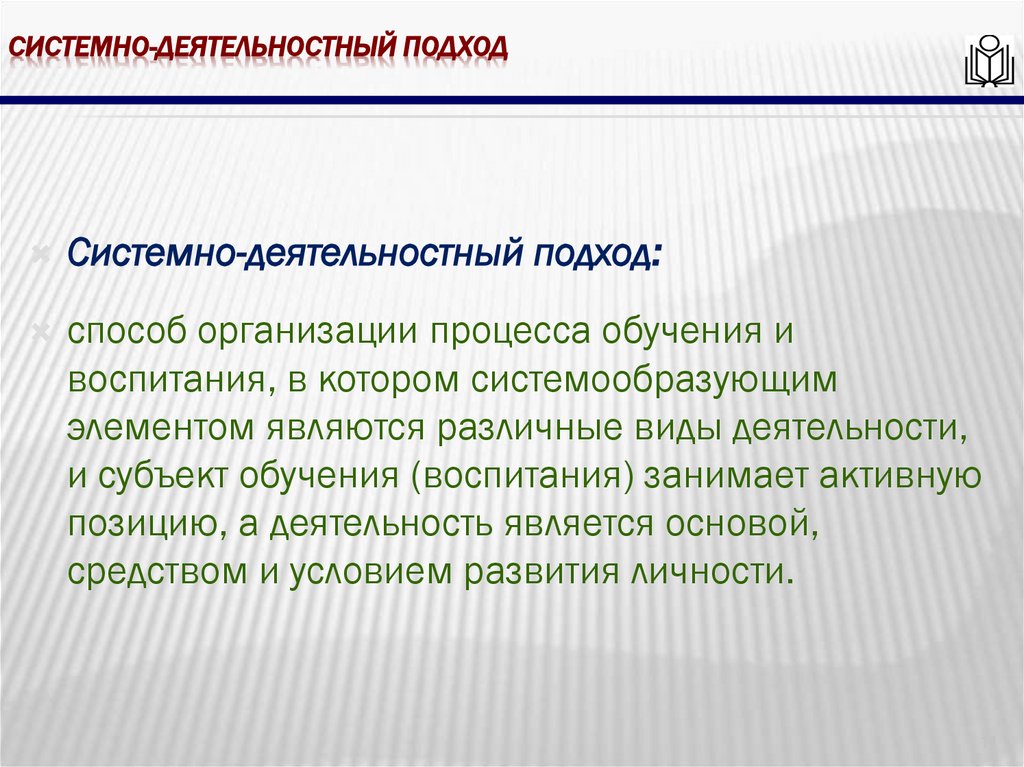 СИСТЕМНО-ДЕЯТЕЛЬНОСТНЫЙ ПОДХОД

Системно-деятельностный подход:

способ организации процесса обучения и воспитания, в котором системообразующим элементом являются различные виды деятельности, и субъект обучения (воспитания) занимает активную позицию, а деятельность является основой, средством и условием развития личности.